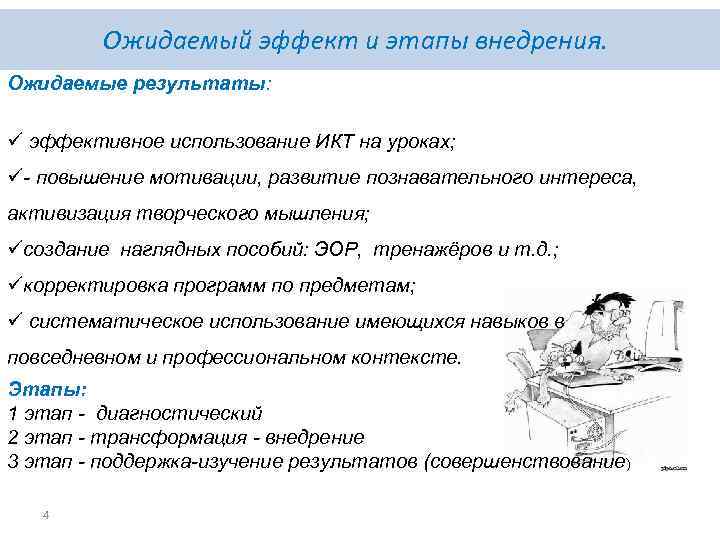 Ожидаемый эффект и этапы внедрения.

Ожидаемые результаты:

✓ эффективное использование ИКТ на уроках;

✓- повышение мотивации, развитие познавательного интереса, активизация творческого мышления;

✓создание наглядных пособий: ЭОР, тренажёров и т.д.;

✓корректировка программ по предметам;

✓ систематическое использование имеющихся навыков в повседневном и профессиональном контексте.

Этапы:
1 этап - диагностический
2 этап - трансформация - внедрение
3 этап - поддержка-изучение результатов (совершенствование)

4